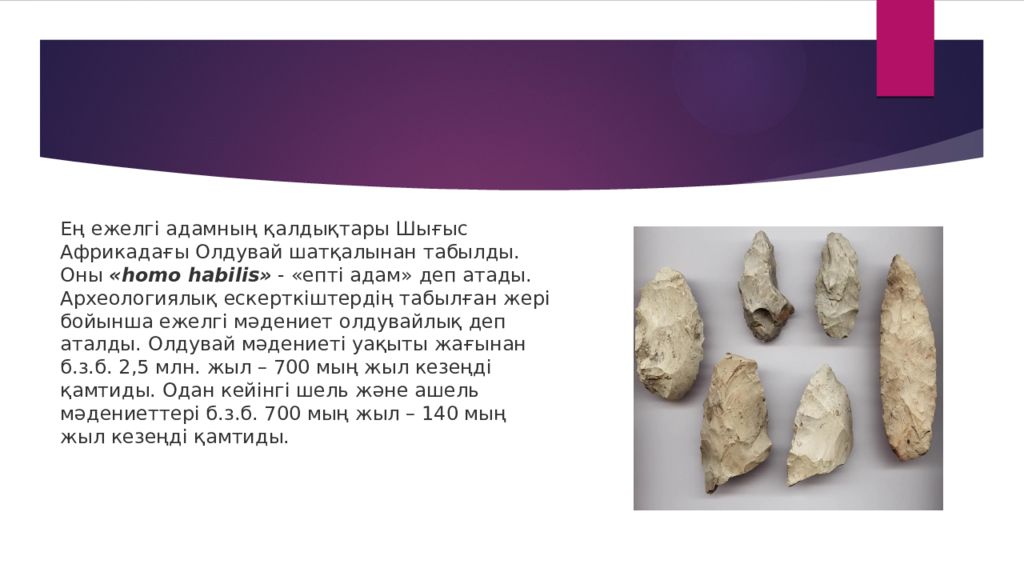 Ең ежелгі адамның қалдықтары Шығыс Африкадағы Олдувай шатқалынан табылды. Оны «homo habilis» - «епті адам» деп атады. Археологиялық ескерткіштердің табылған жері бойынша ежелгі мәдениет олдувайлық деп аталды. Олдувай мәдениеті уақыты жағынан б.з.б. 2,5 млн. жыл – 700 мың жыл кезеңді қамтиды. Одан кейінгі шель және ашель мәдениеттері б.з.б. 700 мың жыл – 140 мың жыл кезеңді қамтиды.